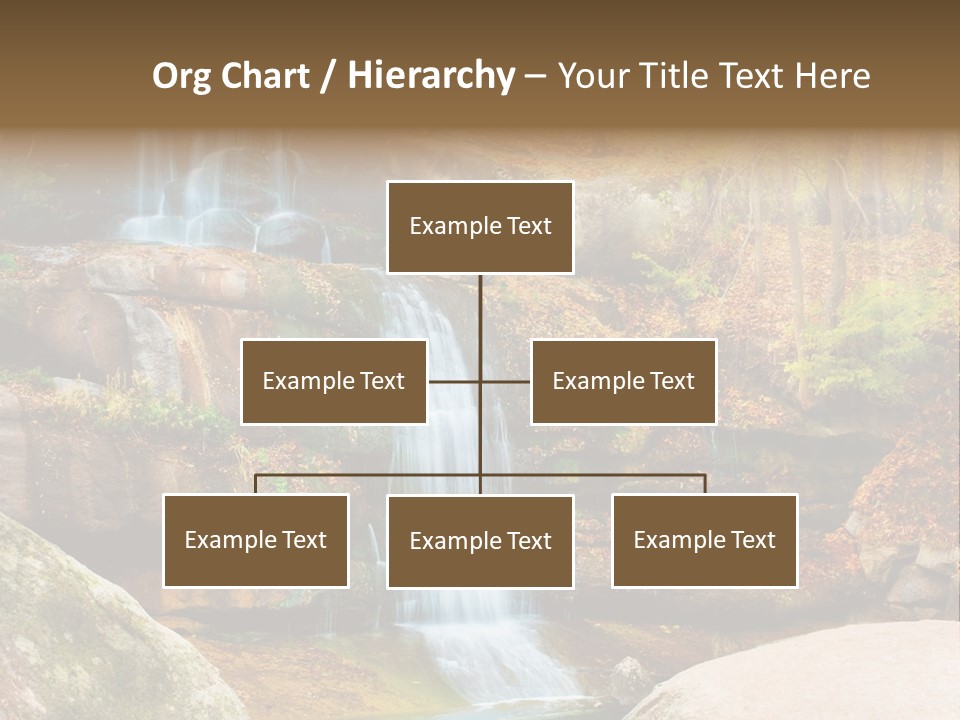 Org Chart / Hierarchy – Your Title Text Here

Example Text

Example Text

Example Text

Example Text

Example Text

Example Text